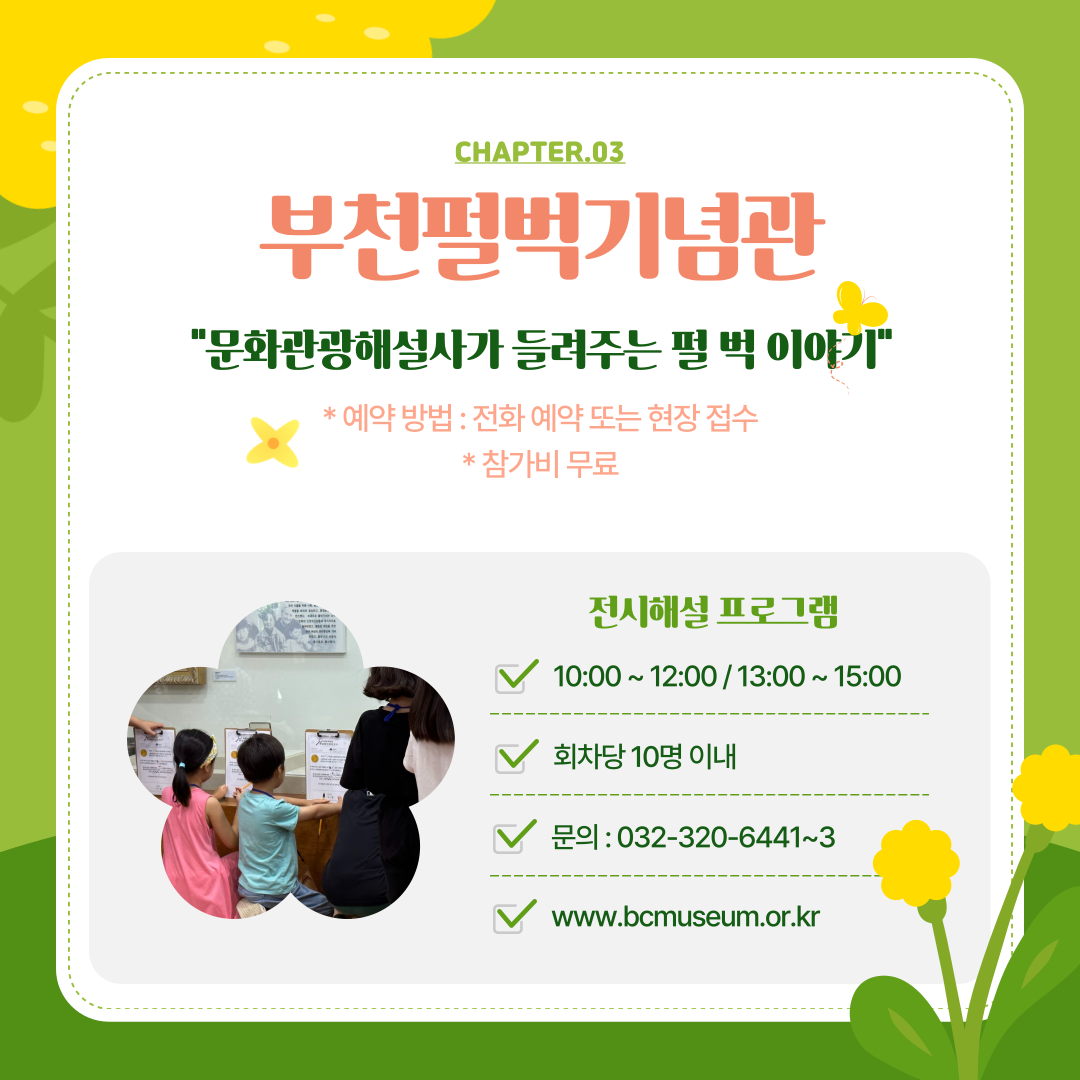 CHAPTER.03

부천펄벅기념관

"문화관광해설사가 들려주는 펄 벅 이야기"

* 예약 방법 : 전화 예약 또는 현장 접수
* 참가비 무료

전시해설 프로그램

10:00 ~ 12:00 / 13:00 ~ 15:00

회차당 10명 이내

문의 : 032-320-6441~3

www.bcmuseum.or.kr